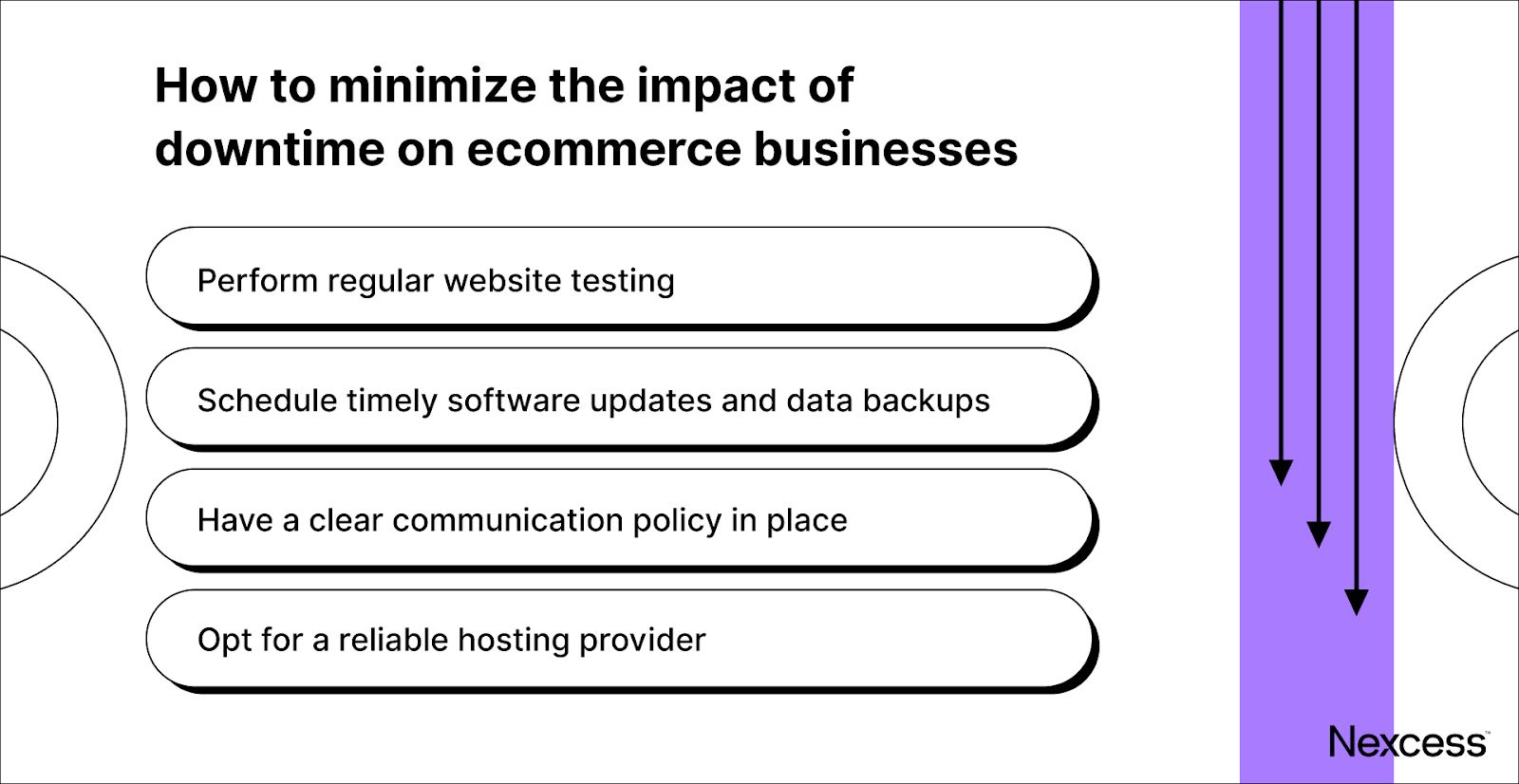 How to minimize the impact of downtime on ecommerce businesses

Perform regular website testing

Schedule timely software updates and data backups

Have a clear communication policy in place

Opt for a reliable hosting provider

Nexcess™